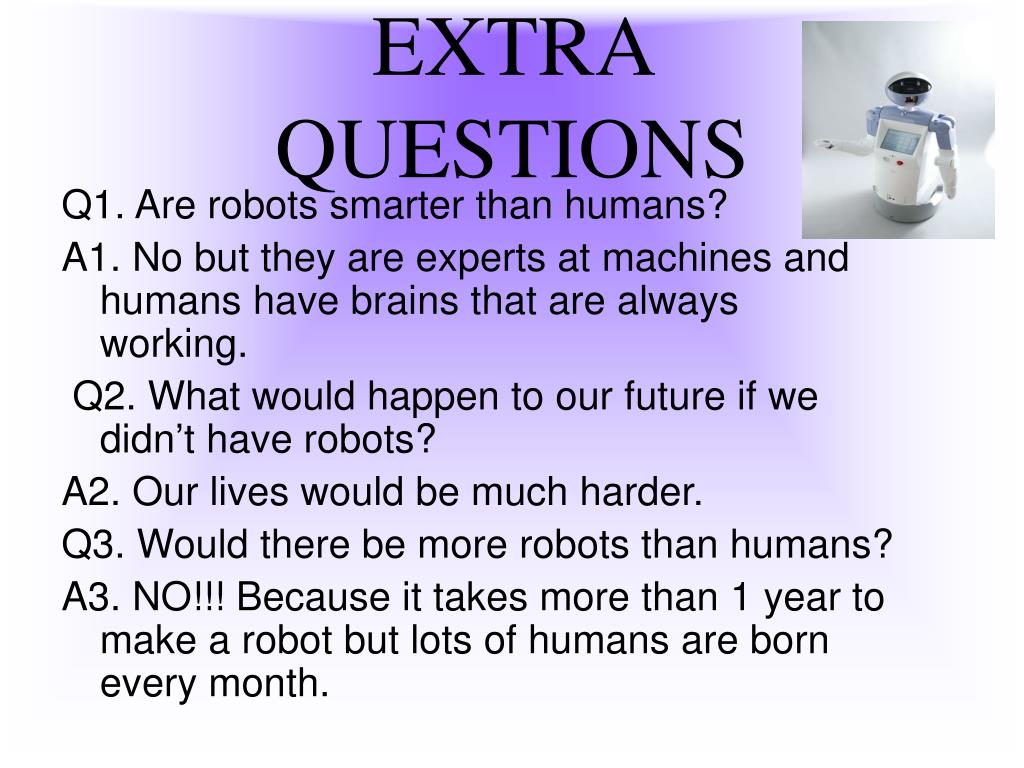 EXTRA QUESTIONS

Q1. Are robots smarter than humans?

A1. No but they are experts at machines and humans have brains that are always working.

Q2. What would happen to our future if we didn’t have robots?

A2. Our lives would be much harder.

Q3. Would there be more robots than humans?

A3. NO!!! Because it takes more than 1 year to make a robot but lots of humans are born every month.